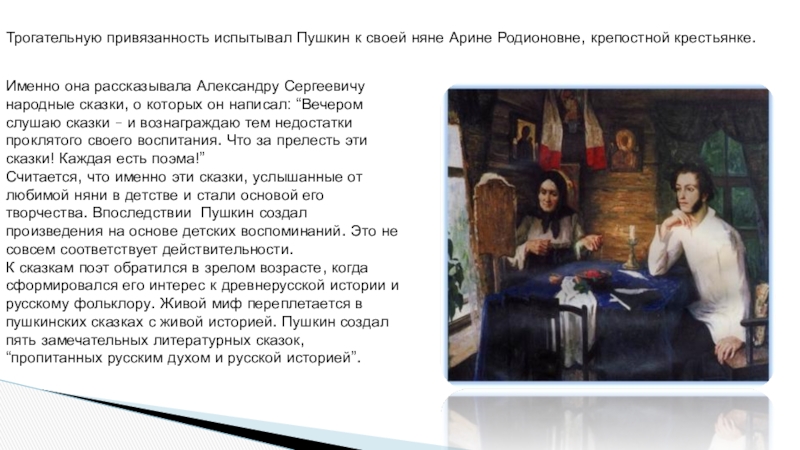 Трогательную привязанность испытывал Пушкин к своей няне Арине Родионовне, крепостной крестьянке.

Именно она рассказывала Александру Сергеевичу народные сказки, о которых он написал: “Вечером слушаю сказки – и вознаграждаю тем недостатки проклятого своего воспитания. Что за прелесть эти сказки! Каждая есть поэма!”
Считается, что именно эти сказки, услышанные от любимой няни в детстве и стали основой его творчества. Впоследствии Пушкин создал произведения на основе детских воспоминаний. Это не совсем соответствует действительности.
К сказкам поэт обратился в зрелом возрасте, когда сформировался его интерес к древнерусской истории и русскому фольклору. Живой миф переплетается в пушкинских сказках с живой историей. Пушкин создал пять замечательных литературных сказок, “пропитанных русским духом и русской историей”.